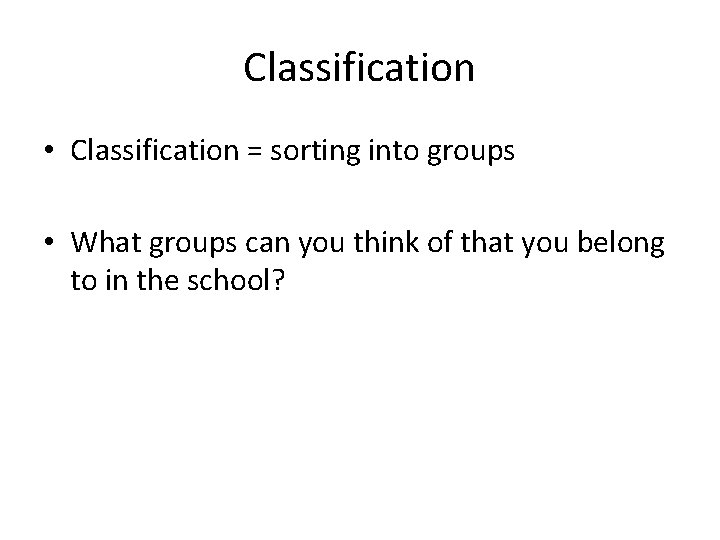 Classification

• Classification = sorting into groups

• What groups can you think of that you belong to in the school?